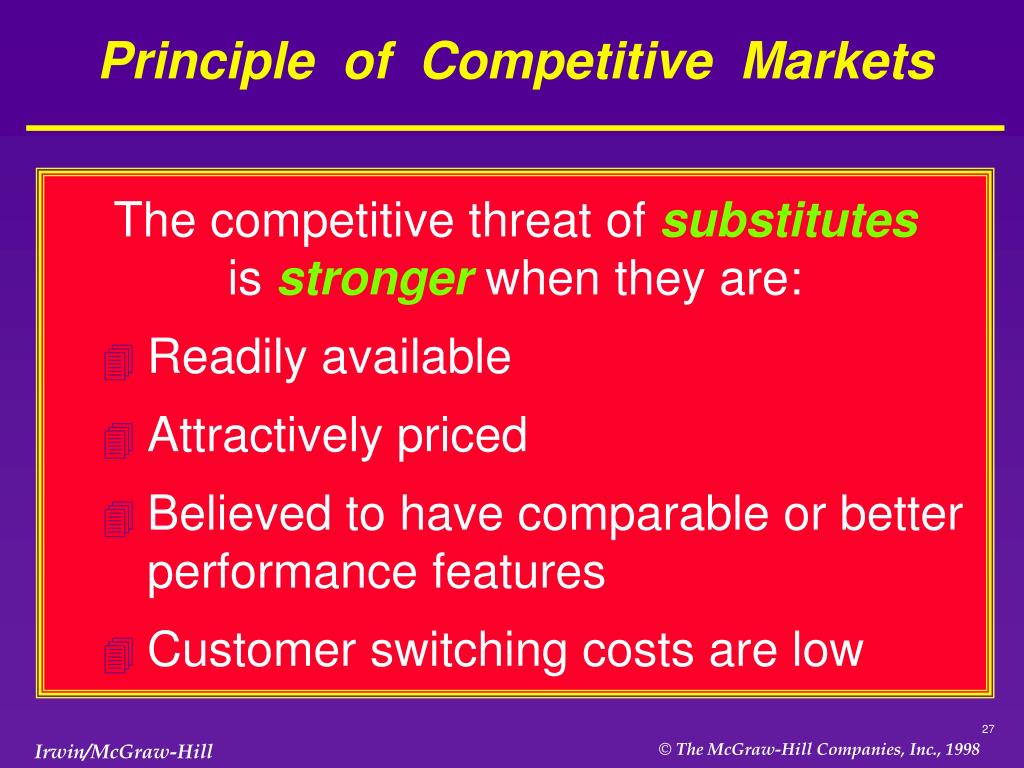 Principle of Competitive Markets

The competitive threat of substitutes is stronger when they are:

Readily available

Attractively priced

Believed to have comparable or better performance features

Customer switching costs are low

27

Irwin/McGraw-Hill

© The McGraw-Hill Companies, Inc., 1998